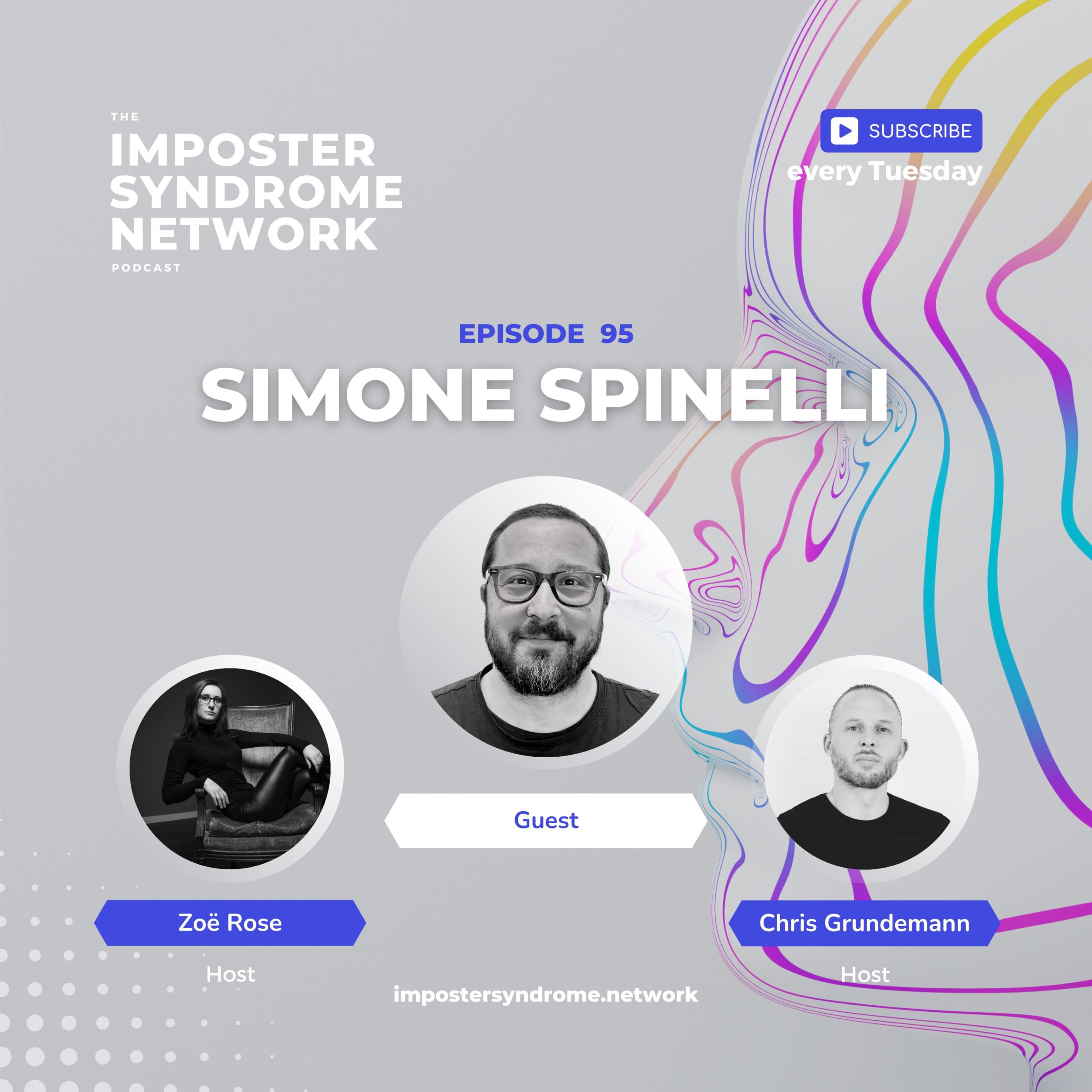 THE
IMPOSTER SYNDROME NETWORK
PODCAST

SUBSCRIBE
every Tuesday

EPISODE 95
SIMONE SPINELLI

Guest

Zoë Rose
Host

Chris Grundemann
Host

impostersyndrome.network